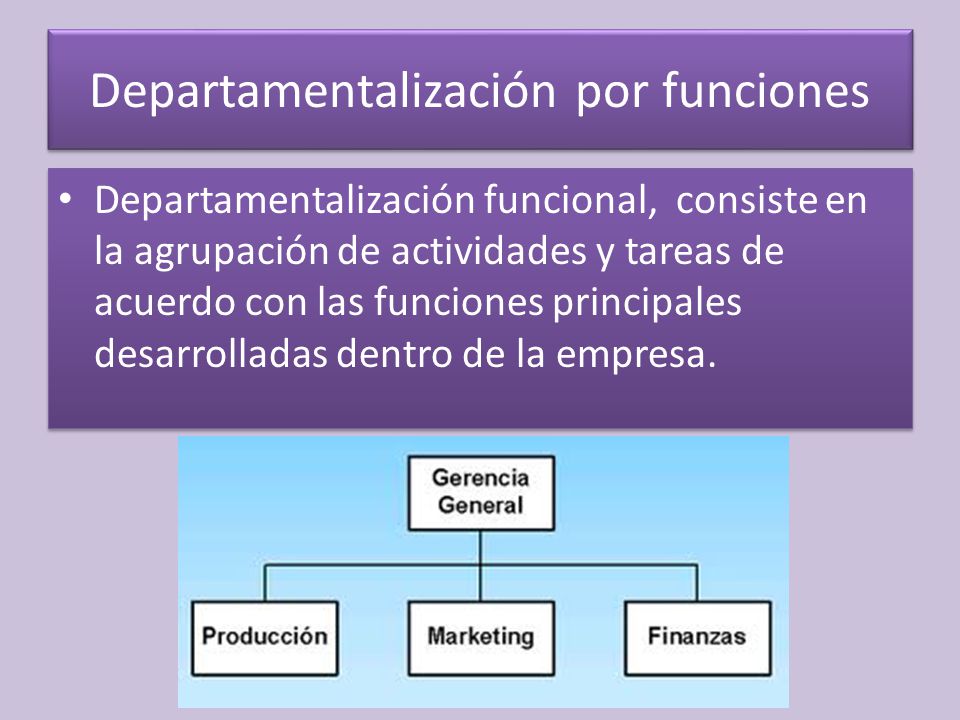 Departamentalización por funciones

• Departamentalización funcional, consiste en la agrupación de actividades y tareas de acuerdo con las funciones principales desarrolladas dentro de la empresa.

Gerencia General

Producción

Marketing

Finanzas